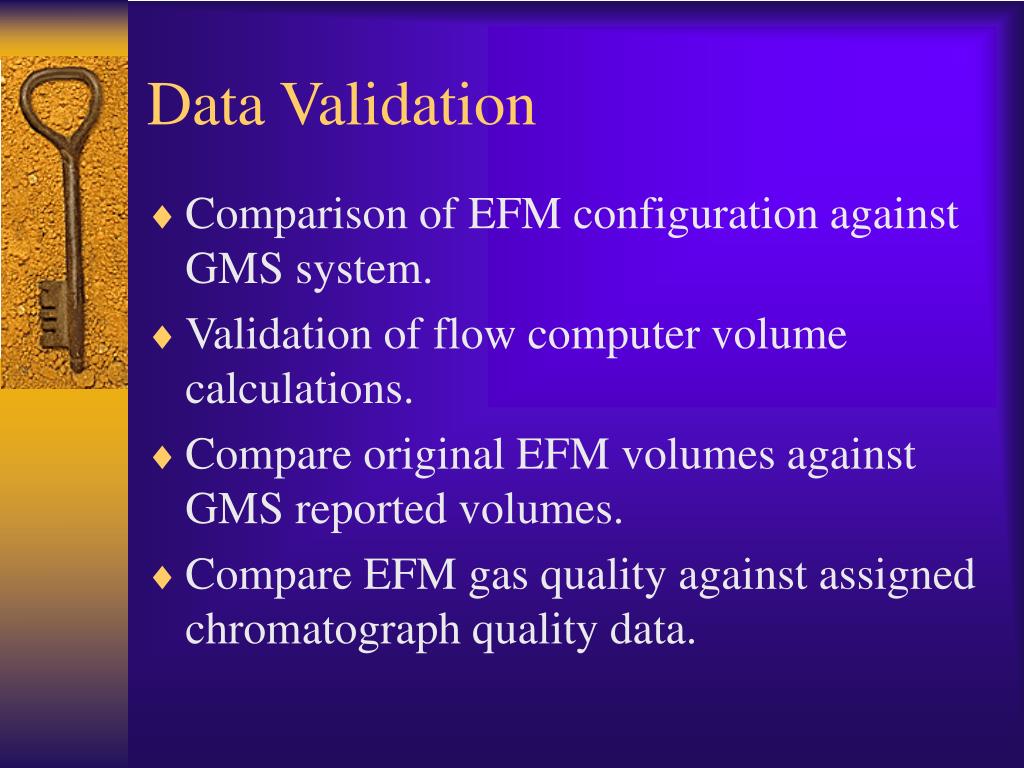 Data Validation

♦ Comparison of EFM configuration against GMS system.

♦ Validation of flow computer volume calculations.

♦ Compare original EFM volumes against GMS reported volumes.

♦ Compare EFM gas quality against assigned chromatograph quality data.